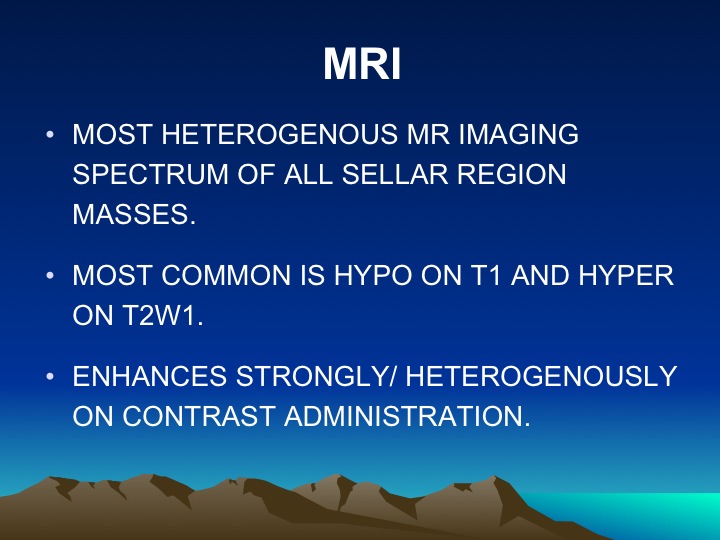 MRI

• MOST HETEROGENOUS MR IMAGING SPECTRUM OF ALL SELLAR REGION MASSES.

• MOST COMMON IS HYPO ON T1 AND HYPER ON T2W1.

• ENHANCES STRONGLY/ HETEROGENOUSLY ON CONTRAST ADMINISTRATION.